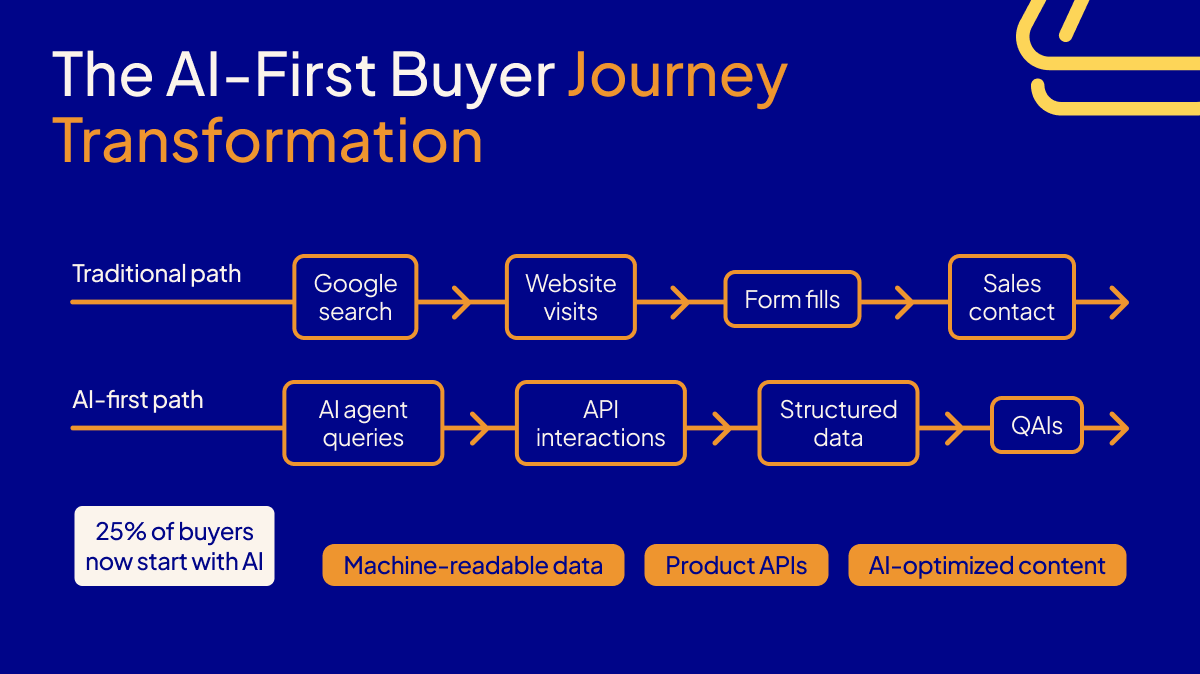 The AI-First Buyer Journey Transformation

Traditional path
Google search
Website visits
Form fills
Sales contact

AI-first path
AI agent queries
API interactions
Structured data
QAIs

25% of buyers now start with AI

Machine-readable data
Product APIs
AI-optimized content